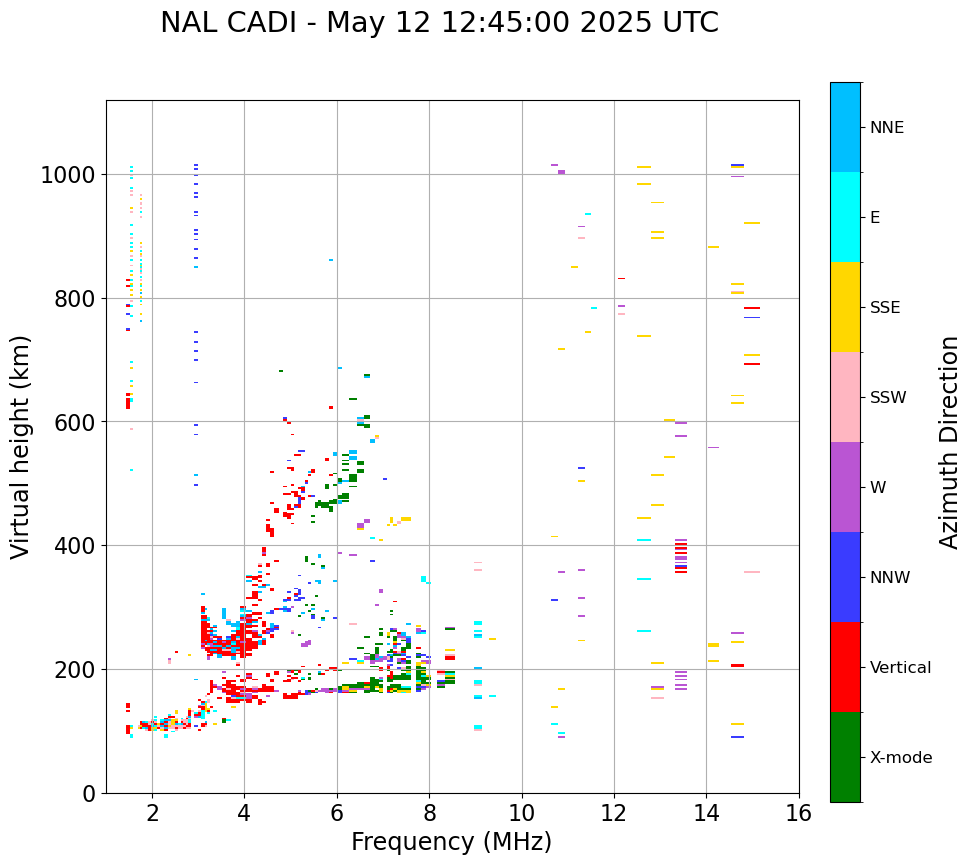 NAL CADI - May 12 12:45:00 2025 UTC

Virtual height (km)

1000
800
600
400
200
0

2
4
6
8
10
12
14
16

Frequency (MHz)

NNE
E
SSE
SSW
W
NNW
Vertical
X-mode

Azimuth Direction